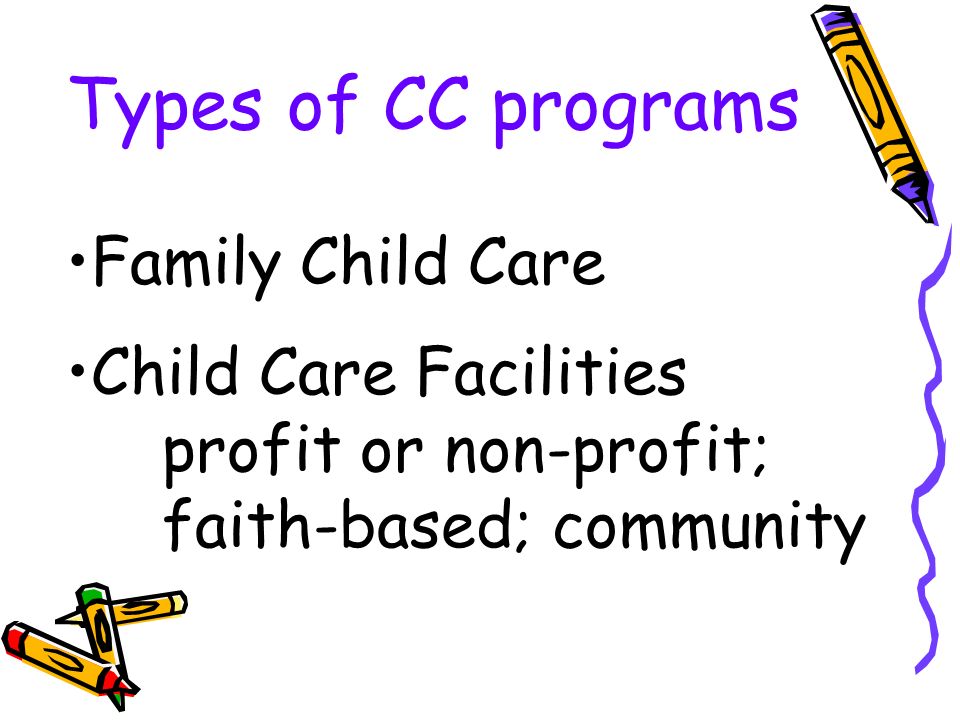 Types of CC programs

•Family Child Care

•Child Care Facilities
profit or non-profit; faith-based; community